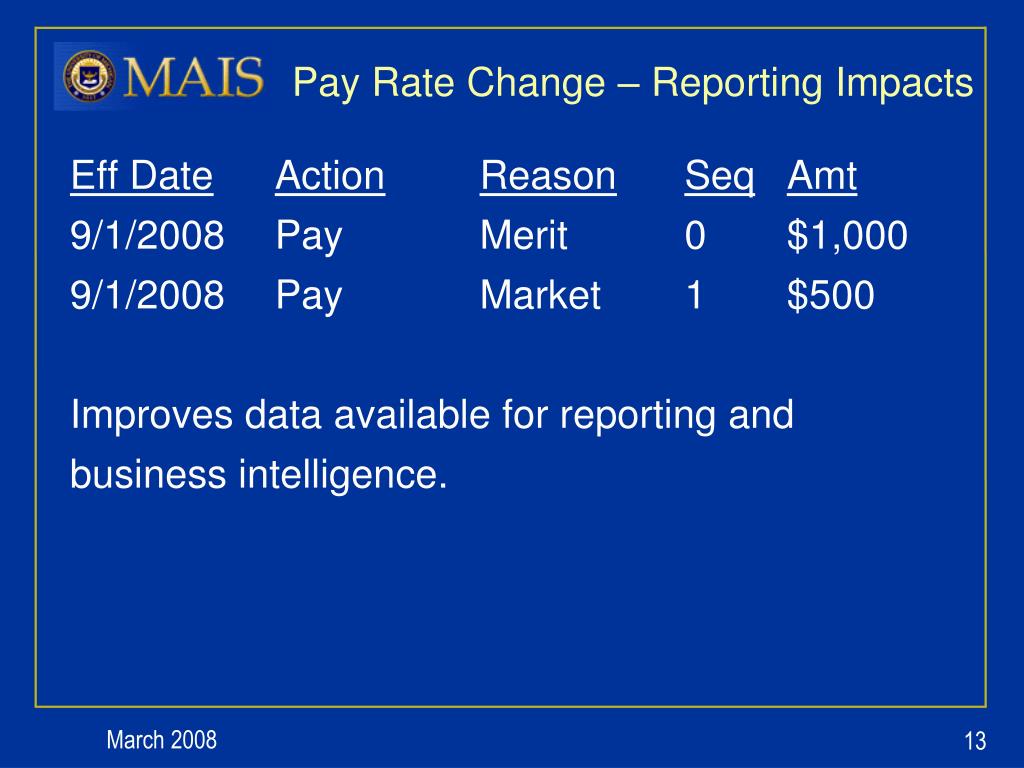 MAIS

Pay Rate Change – Reporting Impacts

| Eff Date | Action | Reason | Seq | Amt |
|---|---|---|---|---|
| 9/1/2008 | Pay | Merit | 0 | \$1,000 |
| 9/1/2008 | Pay | Market | 1 | \$500 |

Improves data available for reporting and business intelligence.

March 2008

13